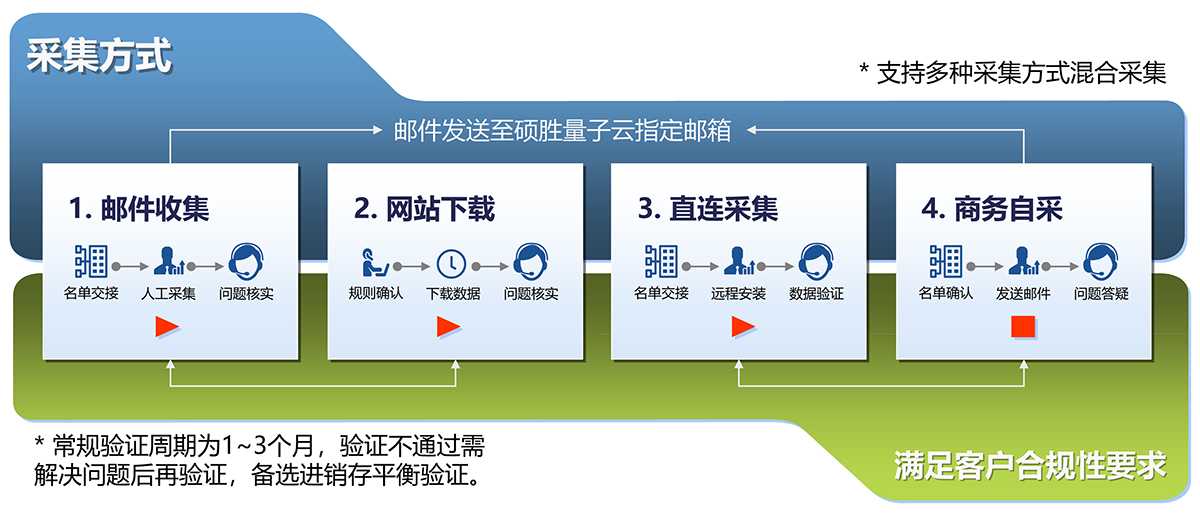 采集方式

* 支持多种采集方式混合采集

邮件发送至硕胜量子云指定邮箱

1. 邮件收集

名单交接 人工采集 问题核实

2. 网站下载

规则确认 下载数据 问题核实

3. 直连采集

名单交接 远程安装 数据验证

4. 商务自采

名单确认 发送邮件 问题答疑

* 常规验证周期为1~3个月，验证不通过需解决问题后再验证，备选进销存平衡验证。

满足客户合规性要求